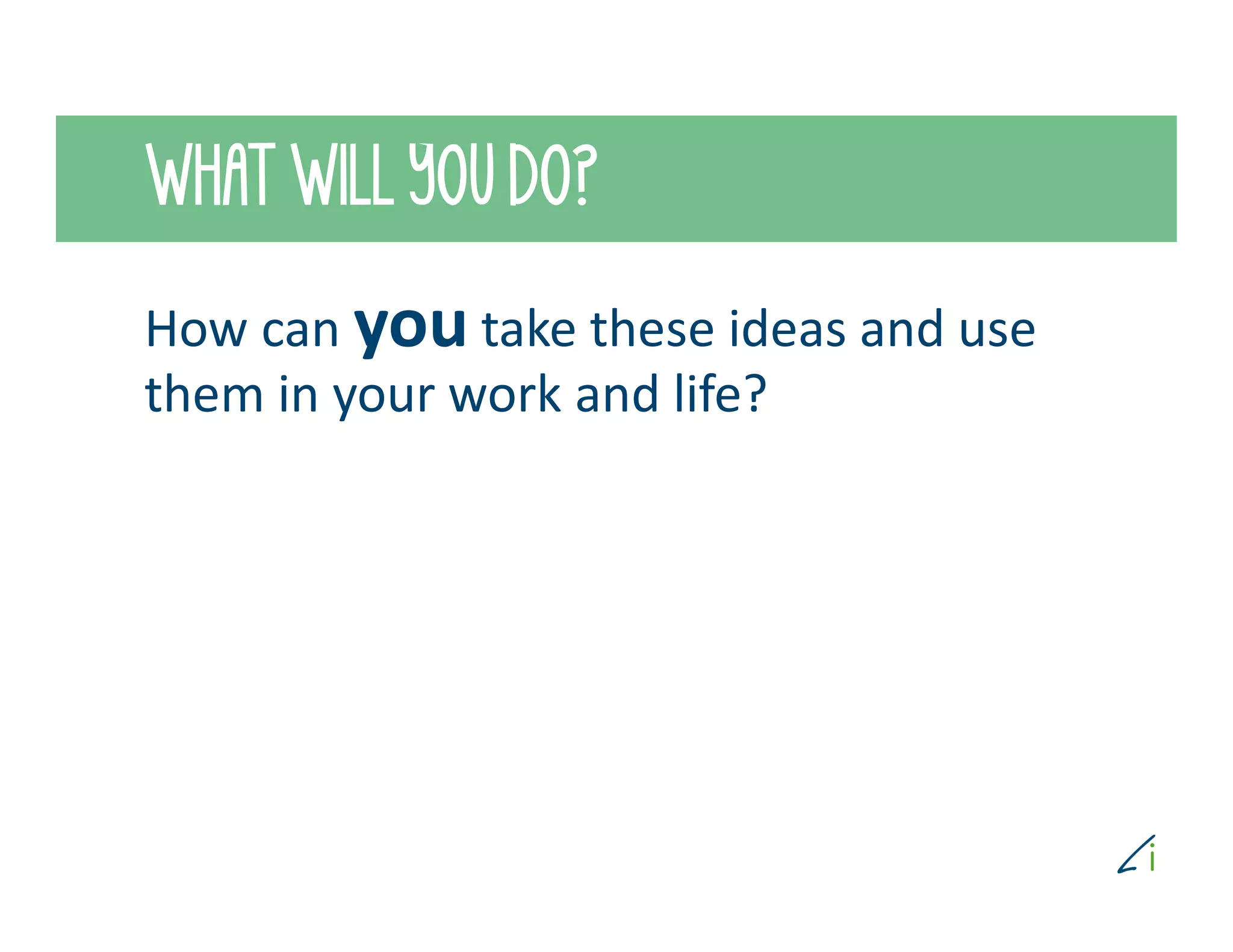 WHAT WILL YOU DO?

How can you take these ideas and use them in your work and life?

Li